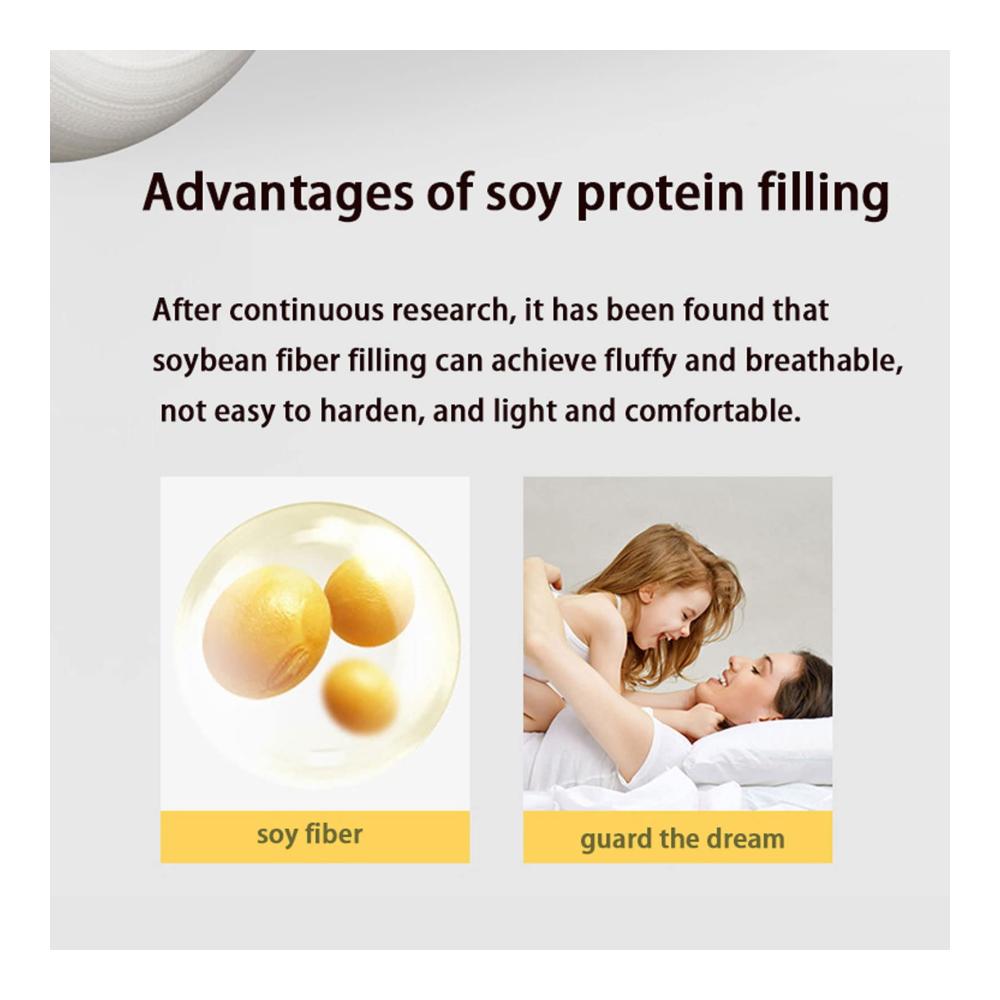 Advantages of soy protein filling

After continuous research, it has been found that soybean fiber filling can achieve fluffy and breathable, not easy to harden, and light and comfortable.

soy fiber

guard the dream